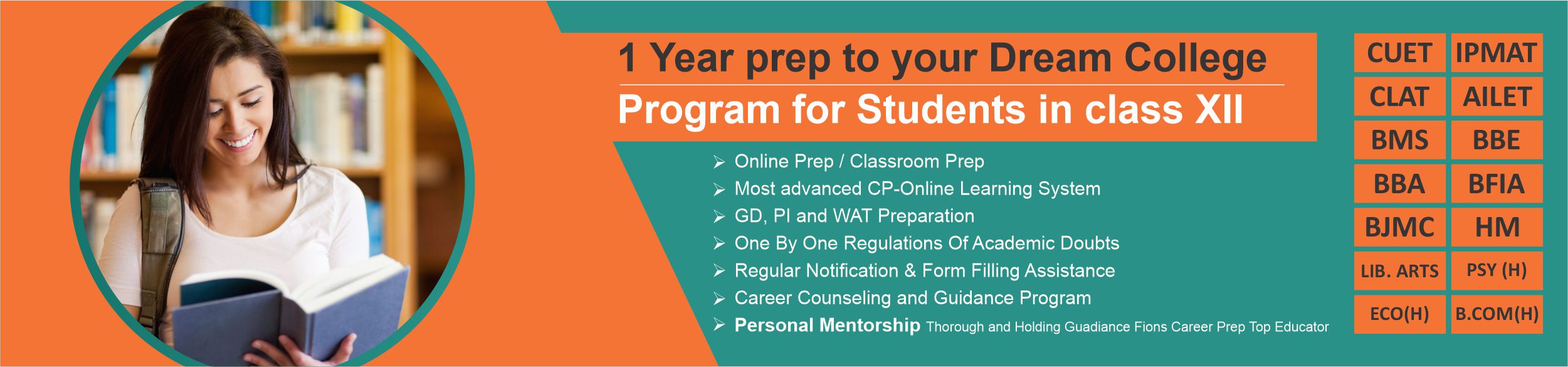 1 Year prep to your Dream College

Program for Students in class XII

➢ Online Prep / Classroom Prep
➢ Most advanced CP-Online Learning System
➢ GD, PI and WAT Preparation
➢ One By One Regulations Of Academic Doubts
➢ Regular Notification & Form Filling Assistance
➢ Career Counseling and Guidance Program
➢ Personal Mentorship Thorough and Holding Guadiance Fions Career Prep Top Educator

| CUET | IPMAT |
|---|---|
| CLAT | AILET |
| BMS | BBE |
| BBA | BFIA |
| BJMC | HM |
| LIB. ARTS | PSY (H) |
| ECO(H) | B.COM(H) |